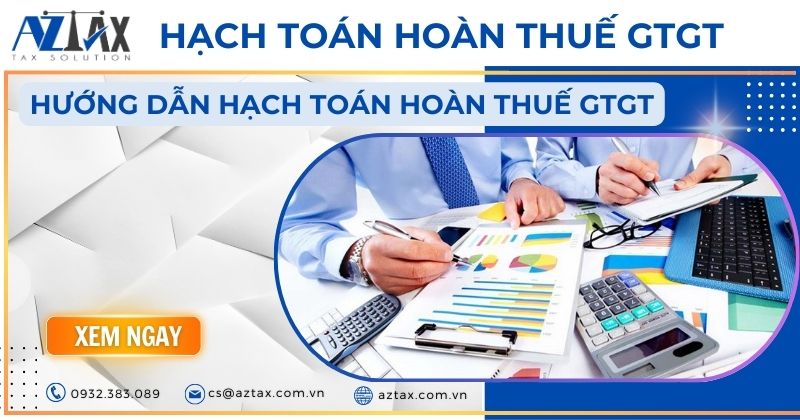 AZTAX
TAX SOLUTION

HẠCH TOÁN HOÀN THUẾ GTGT

HƯỚNG DẪN HẠCH TOÁN HOÀN THUẾ GTGT

XEM NGAY

0932.383.089
cs@aztax.com.vn
aztax.com.vn